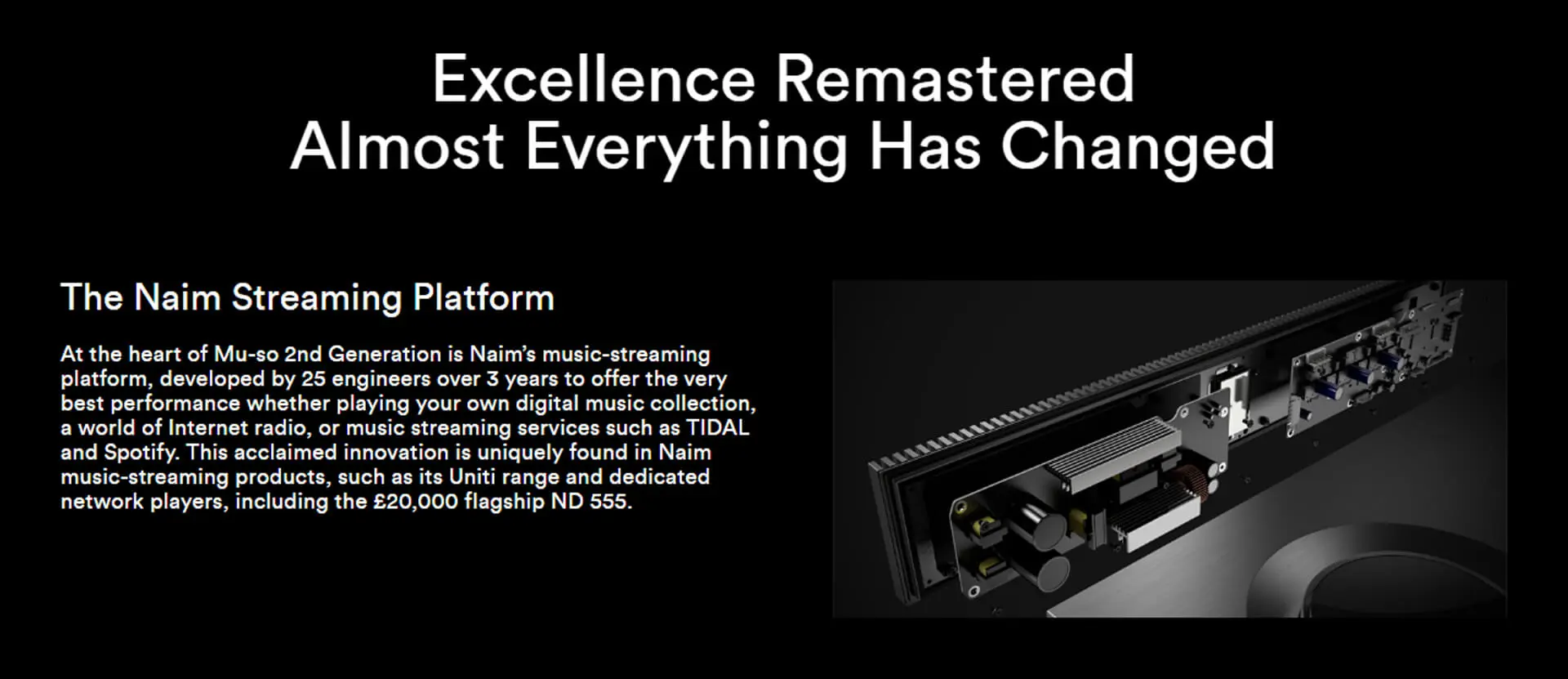 Excellence Remastered
Almost Everything Has Changed

The Naim Streaming Platform

At the heart of Mu-so 2nd Generation is Naim's music-streaming platform, developed by 25 engineers over 3 years to offer the very best performance whether playing your own digital music collection, a world of Internet radio, or music streaming services such as TIDAL and Spotify. This acclaimed innovation is uniquely found in Naim music-streaming products, such as its Uniti range and dedicated network players, including the £20,000 flagship ND 555.